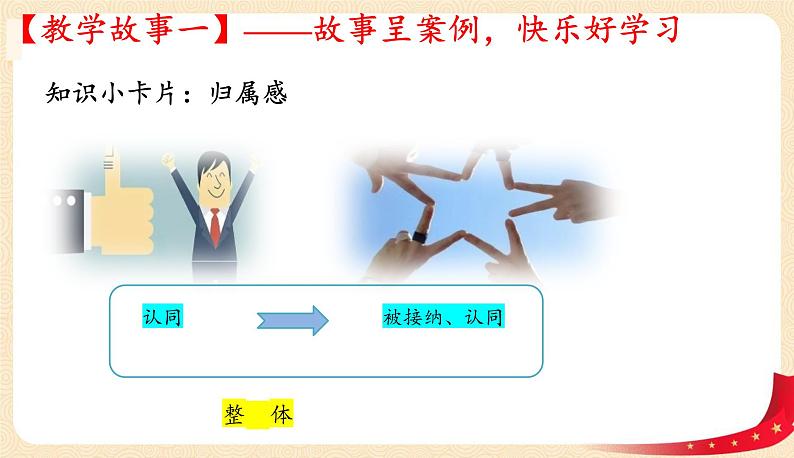 【教学故事一】——故事呈案例，快乐好学习

知识小卡片：归属感

认同

被接纳、认同

整　体